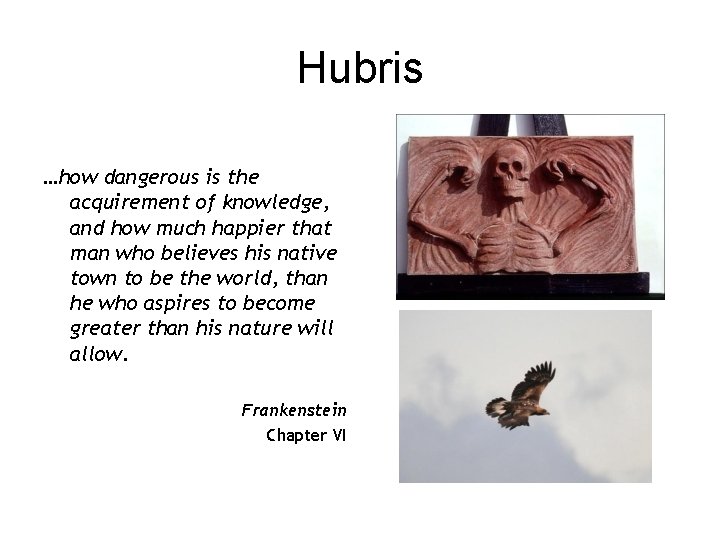 Hubris

…how dangerous is the acquirement of knowledge, and how much happier that man who believes his native town to be the world, than he who aspires to become greater than his nature will allow.

Frankenstein
Chapter VI